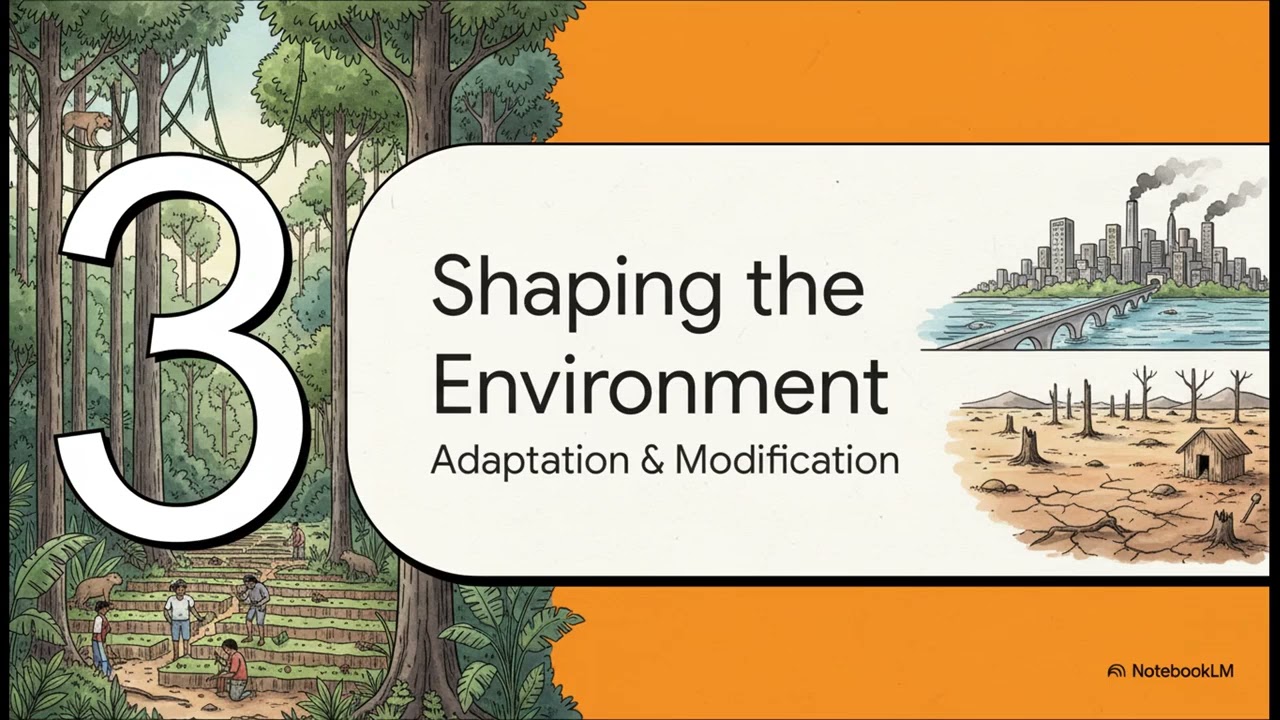 3

Shaping the Environment

Adaptation & Modification

NotebookLM